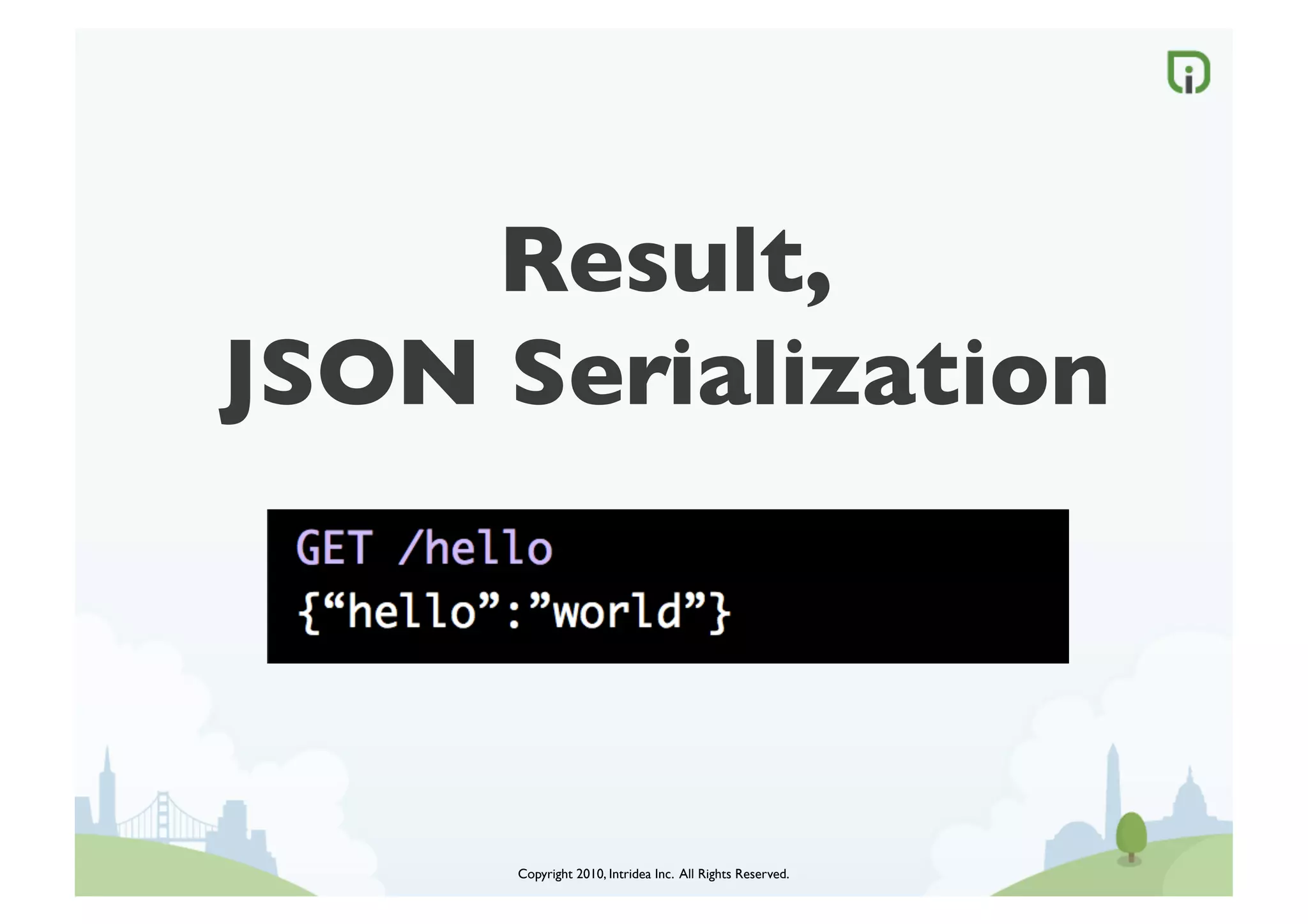 Result,
JSON Serialization

GET /hello
{“hello”:”world”}

Copyright 2010, Intridea Inc. All Rights Reserved.